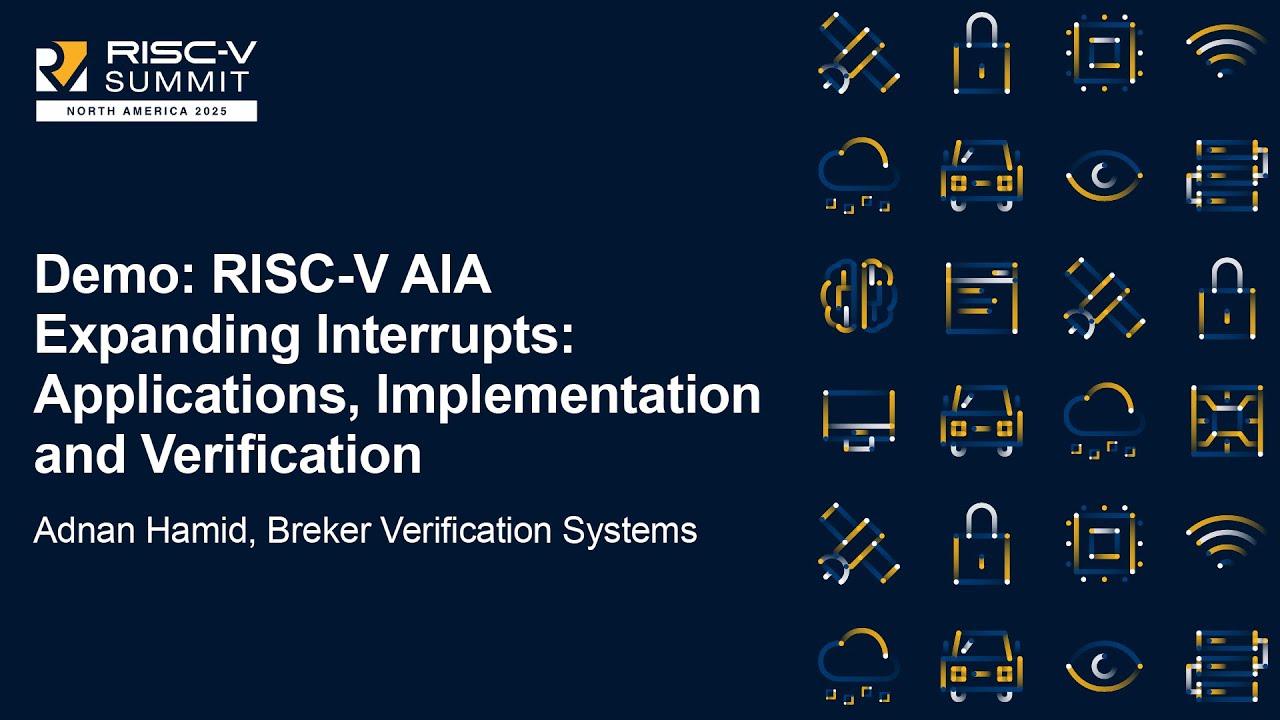 RISC-V SUMMIT
NORTH AMERICA 2025

Demo: RISC-V AIA Expanding Interrupts: Applications, Implementation and Verification

Adnan Hamid, Breker Verification Systems